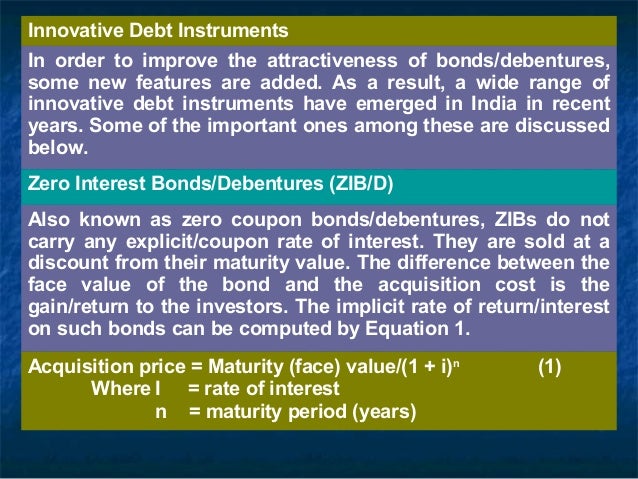 Innovative Debt Instruments

In order to improve the attractiveness of bonds/debentures, some new features are added. As a result, a wide range of innovative debt instruments have emerged in India in recent years. Some of the important ones among these are discussed below.

Zero Interest Bonds/Debentures (ZIB/D)

Also known as zero coupon bonds/debentures, ZIBs do not carry any explicit/coupon rate of interest. They are sold at a discount from their maturity value. The difference between the face value of the bond and the acquisition cost is the gain/return to the investors. The implicit rate of return/interest on such bonds can be computed by Equation 1.

Acquisition price = Maturity (face) value/$(1 + i)^n$ (1)
Where I = rate of interest
n = maturity period (years)